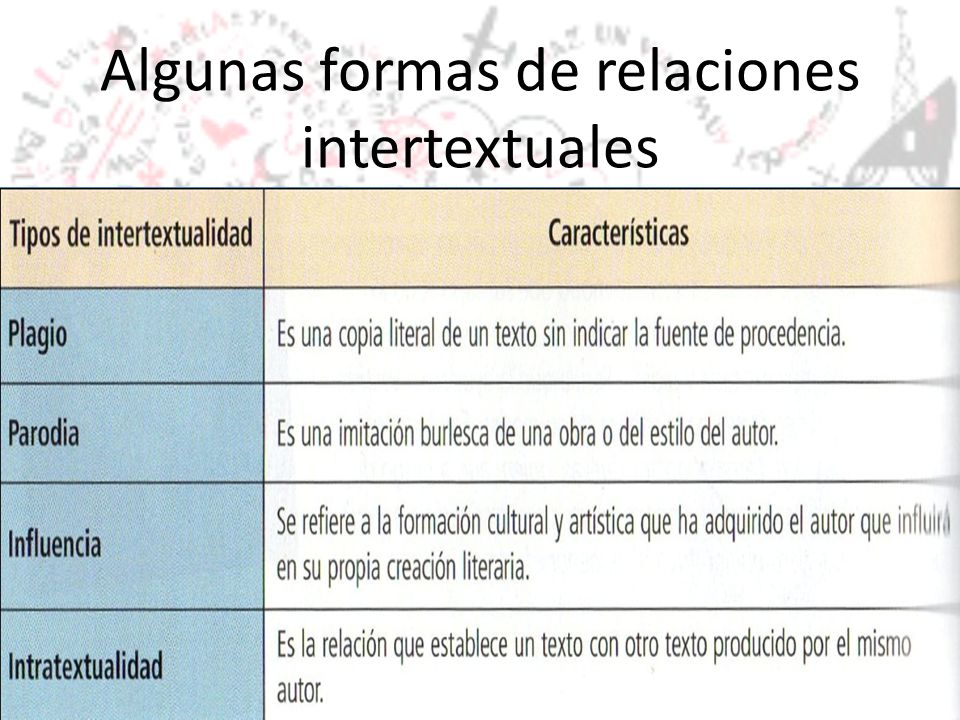 Algunas formas de relaciones intertextuales

| Tipos de intertextualidad | Características |
|---|---|
| Plagio | Es una copia literal de un texto sin indicar la fuente de procedencia. |
| Parodia | Es una imitación burlesca de una obra o del estilo del autor. |
| Influencia | Se refiere a la formación cultural y artística que ha adquirido el autor que influirá en su propia creación literaria. |
| Intratextualidad | Es la relación que establece un texto con otro texto producido por el mismo autor. |